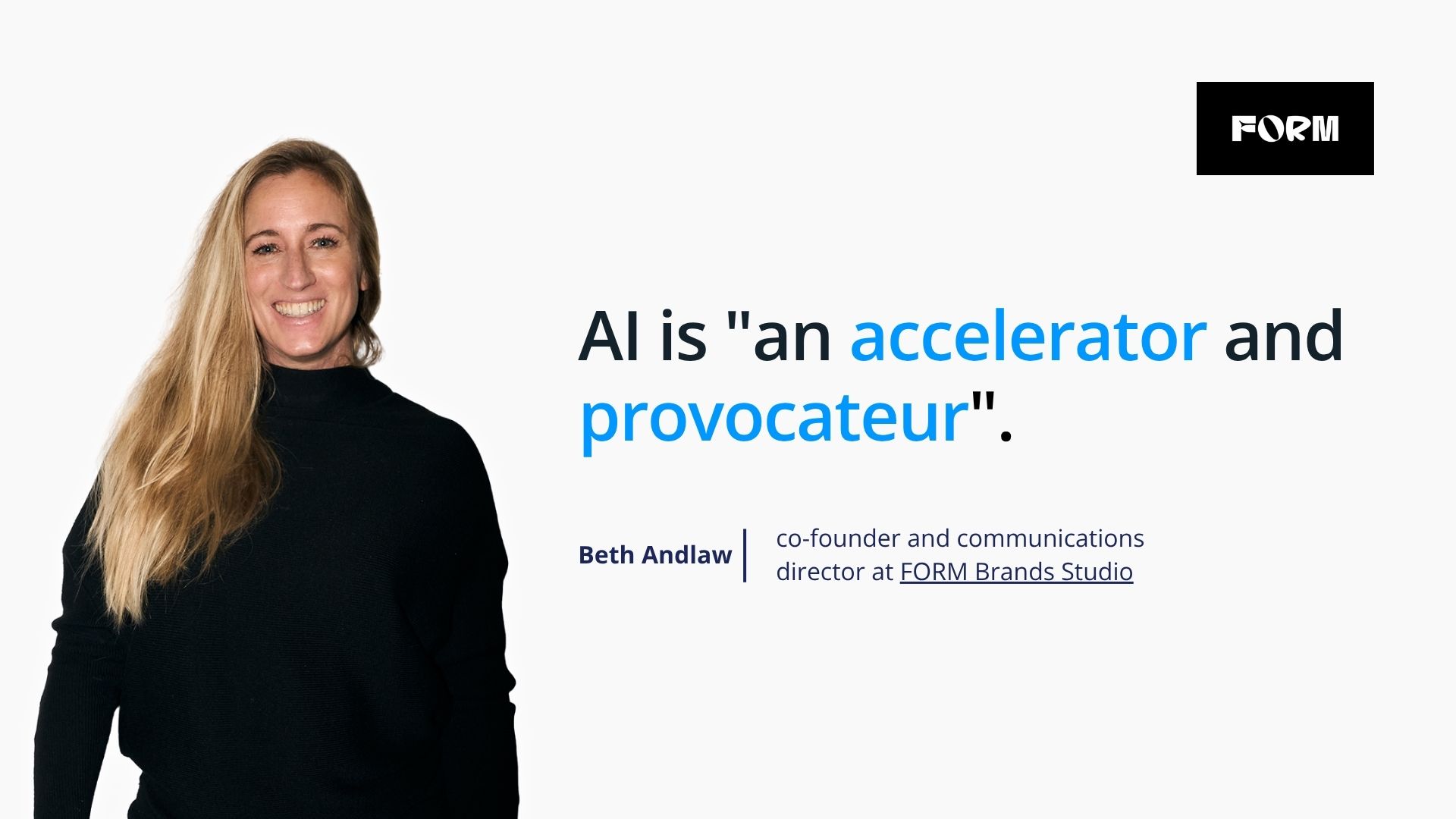 FORM

AI is "an accelerator and provocateur".

Beth Andlaw

co-founder and communications director at FORM Brands Studio